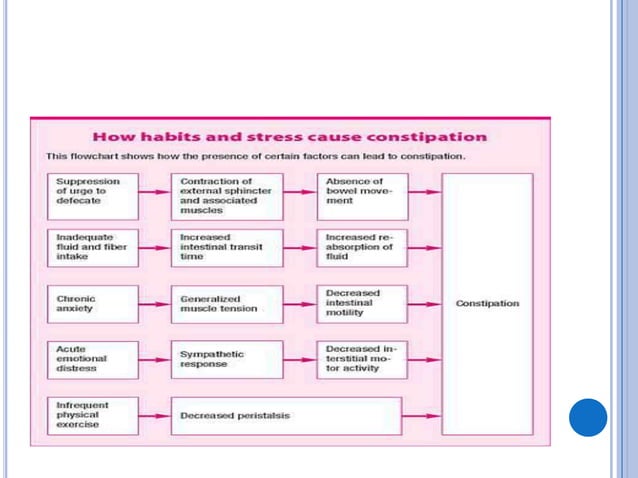 How habits and stress cause constipation

This flowchart shows how the presence of certain factors can lead to constipation.

Suppression of urge to defecate

Contraction of external sphincter and associated muscles

Absence of bowel movement

Inadequate fluid and fiber intake

Increased intestinal transit time

Increased reabsorption of fluid

Chronic anxiety

Generalized muscle tension

Decreased intestinal motility

Acute emotional distress

Sympathetic response

Decreased interstitial motor activity

Infrequent physical exercise

Decreased peristalsis

Constipation